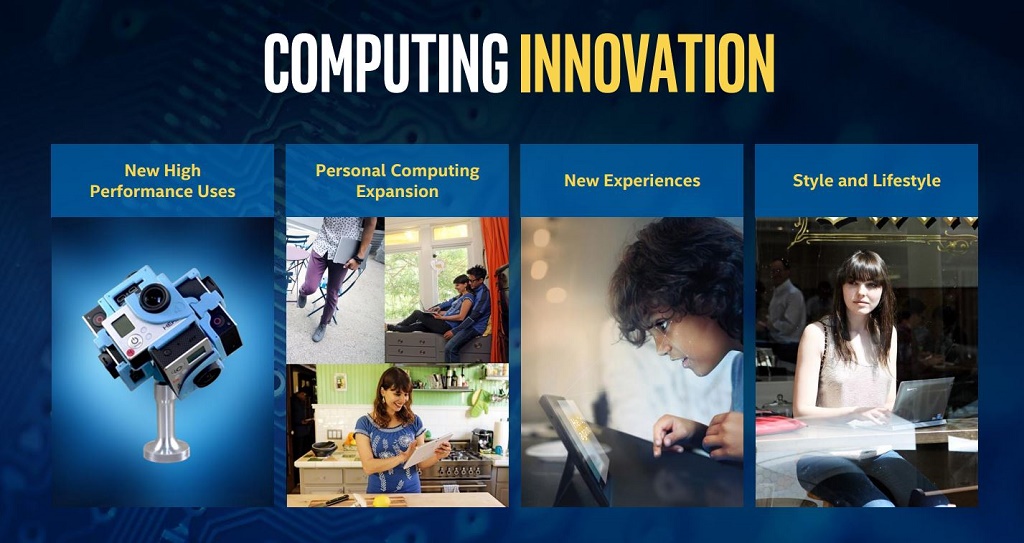 COMPUTING INNOVATION

New High Performance Uses

Personal Computing Expansion

New Experiences

Style and Lifestyle